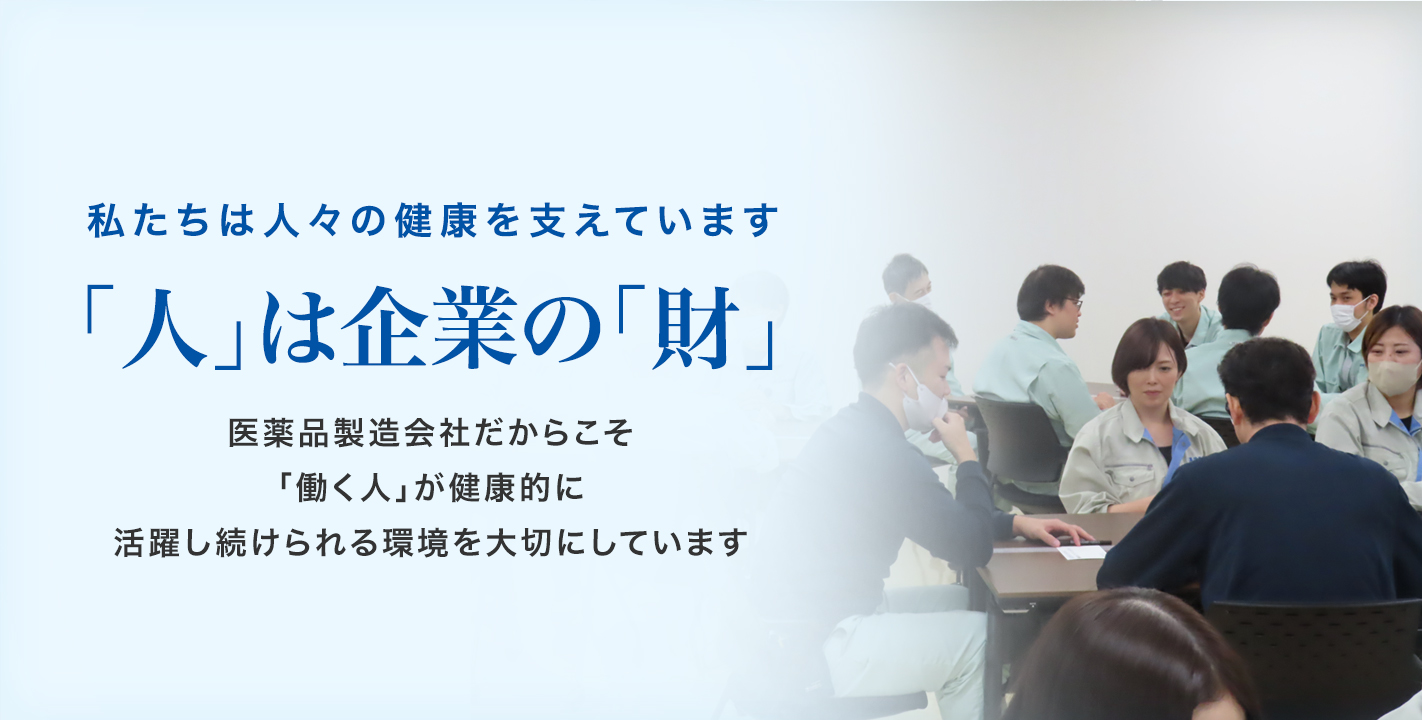 私たちは人々の健康を支えています

「人」は企業の「財」

医薬品製造会社だからこそ
「働く人」が健康的に
活躍し続けられる環境を大切にしています